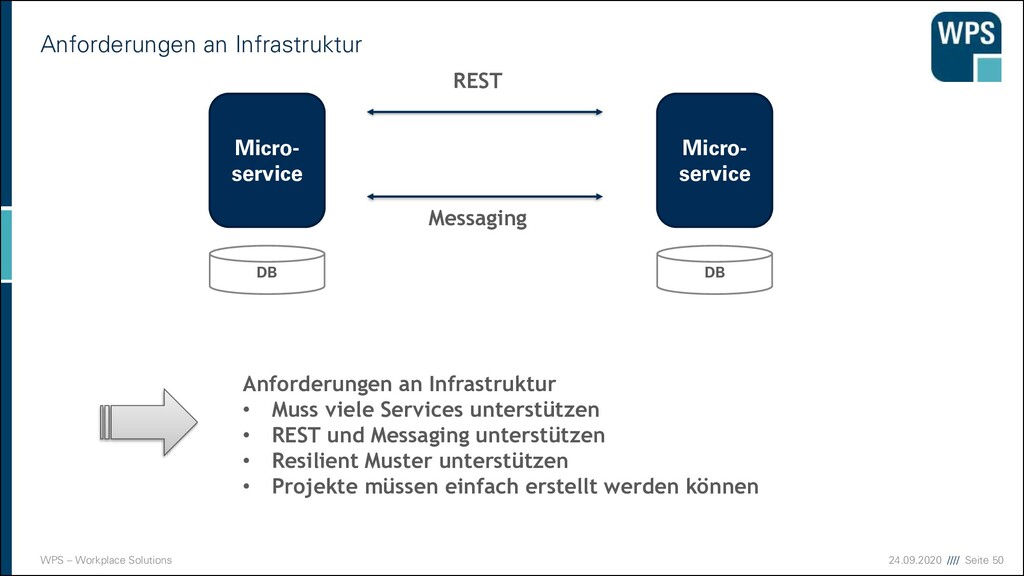 Anforderungen an Infrastruktur

WPS

REST

Micro-service

Micro-service

Messaging

DB

DB

Anforderungen an Infrastruktur
• Muss viele Services unterstützen
• REST und Messaging unterstützen
• Resilient Muster unterstützen
• Projekte müssen einfach erstellt werden können

WPS – Workplace Solutions

24.09.2020 //// Seite 50